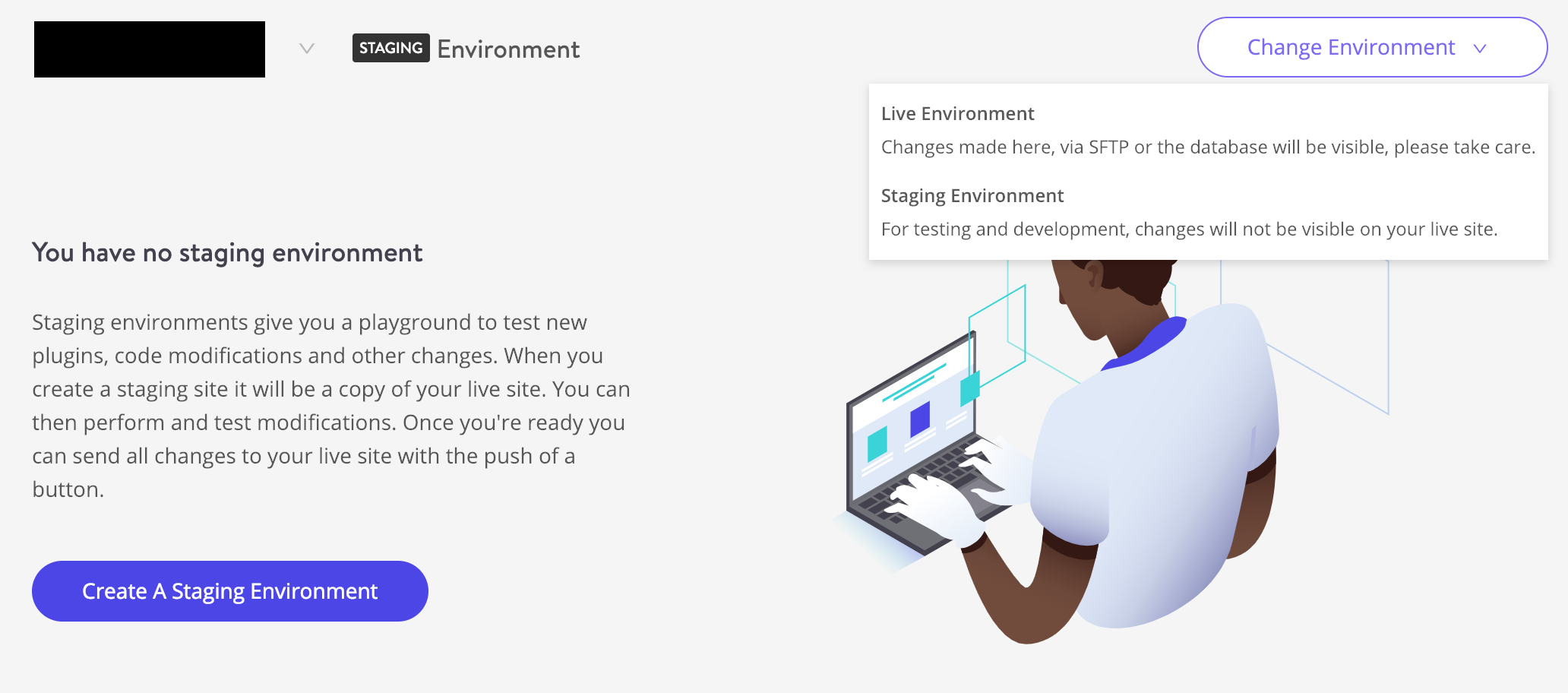 STAGING Environment

Change Environment

Live Environment

Changes made here, via SFTP or the database will be visible, please take care.

Staging Environment

For testing and development, changes will not be visible on your live site.

You have no staging environment

Staging environments give you a playground to test new plugins, code modifications and other changes. When you create a staging site it will be a copy of your live site. You can then perform and test modifications. Once you're ready you can send all changes to your live site with the push of a button.

Create A Staging Environment